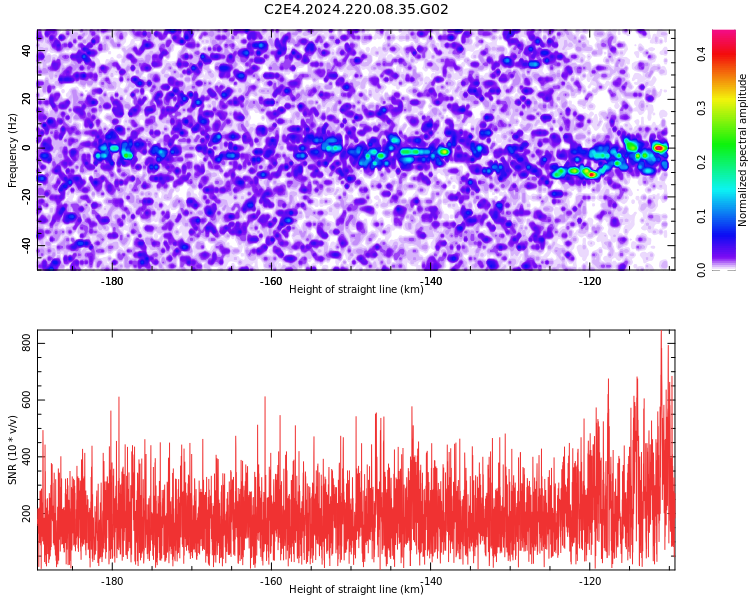 C2E4.2024.220.08.35.G02

Frequency (Hz)
40
20
0
-20
-40
-180
-160
-140
-120
Height of straight line (km)

Normalized spectral amplitude
0.0
0.1
0.2
0.3
0.4

SNR (10 * v/v)
800
600
400
200
-180
-160
-140
-120
Height of straight line (km)